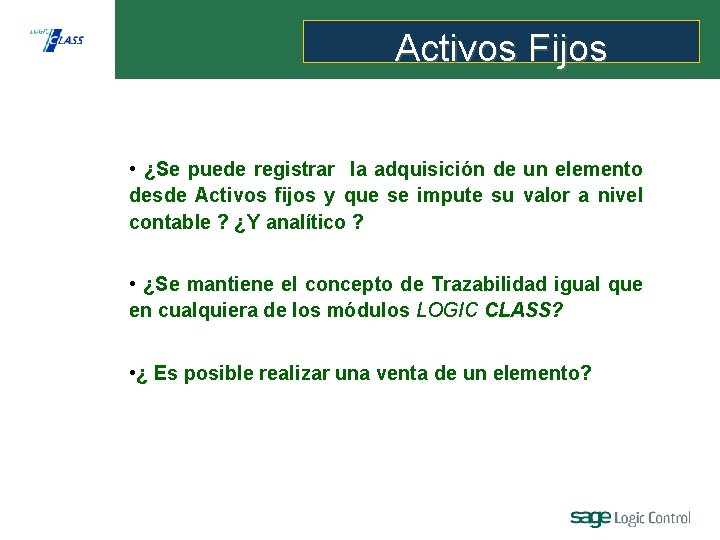 LOGIC CLASS

Activos Fijos

• ¿Se puede registrar la adquisición de un elemento desde Activos fijos y que se impute su valor a nivel contable ? ¿Y analítico ?

• ¿Se mantiene el concepto de Trazabilidad igual que en cualquiera de los módulos LOGIC CLASS?

•¿ Es posible realizar una venta de un elemento?

sage Logic Control